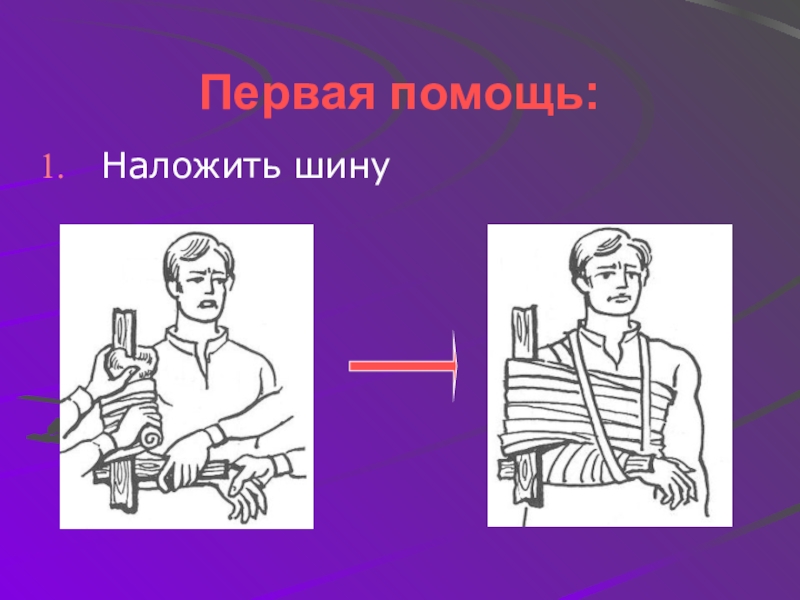 Первая помощь:

1. Наложить шину